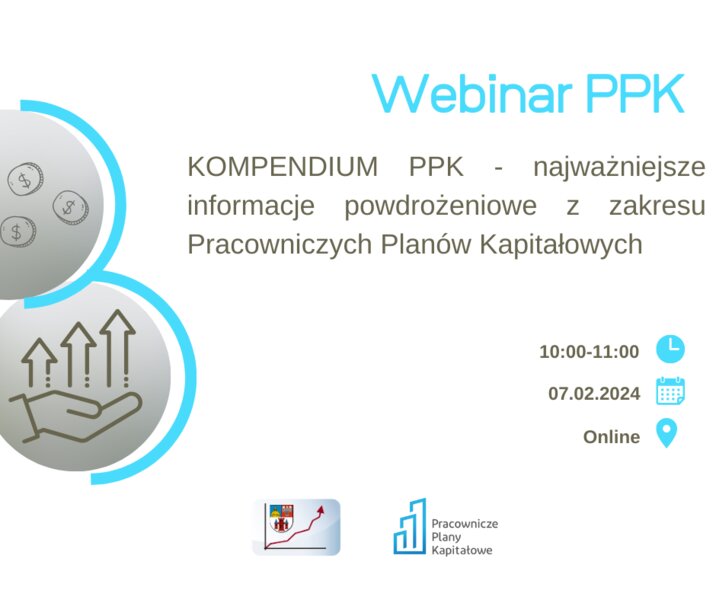 Webinar PPK

KOMPENDIUM PPK - najważniejsze informacje powdrożeniowe z zakresu Pracowniczych Planów Kapitałowych

10:00-11:00

07.02.2024

Online

Pracownicze Plany Kapitałowe